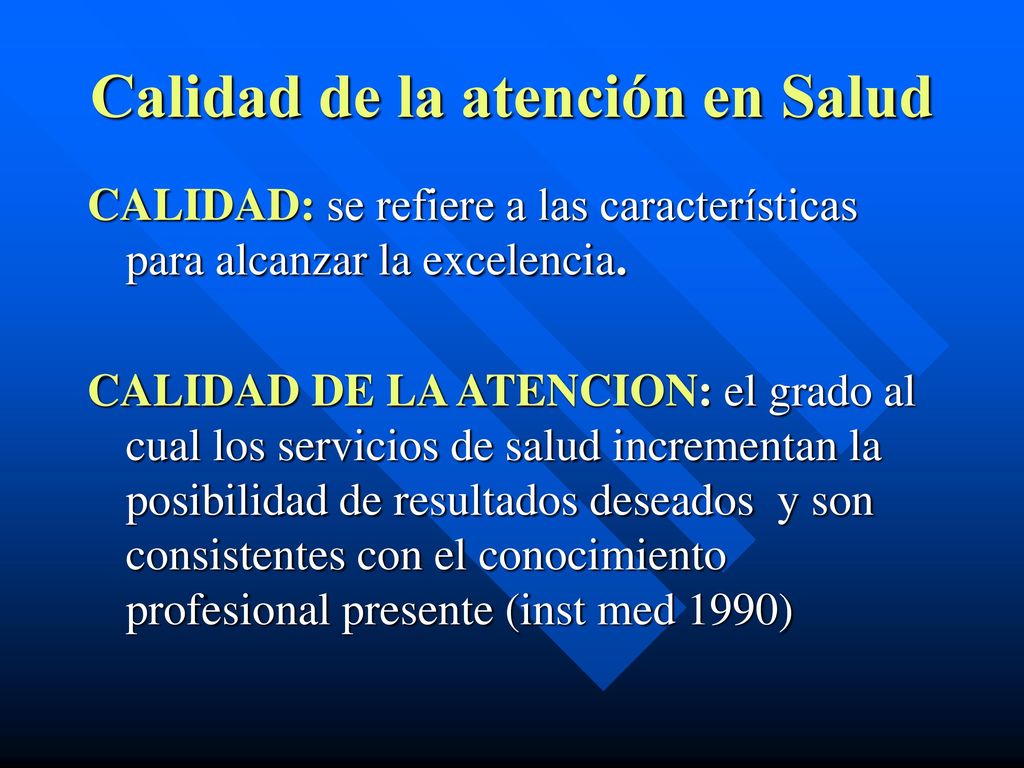 Calidad de la atención en Salud

CALIDAD: se refiere a las características para alcanzar la excelencia.

CALIDAD DE LA ATENCION: el grado al cual los servicios de salud incrementan la posibilidad de resultados deseados y son consistentes con el conocimiento profesional presente (inst med 1990)